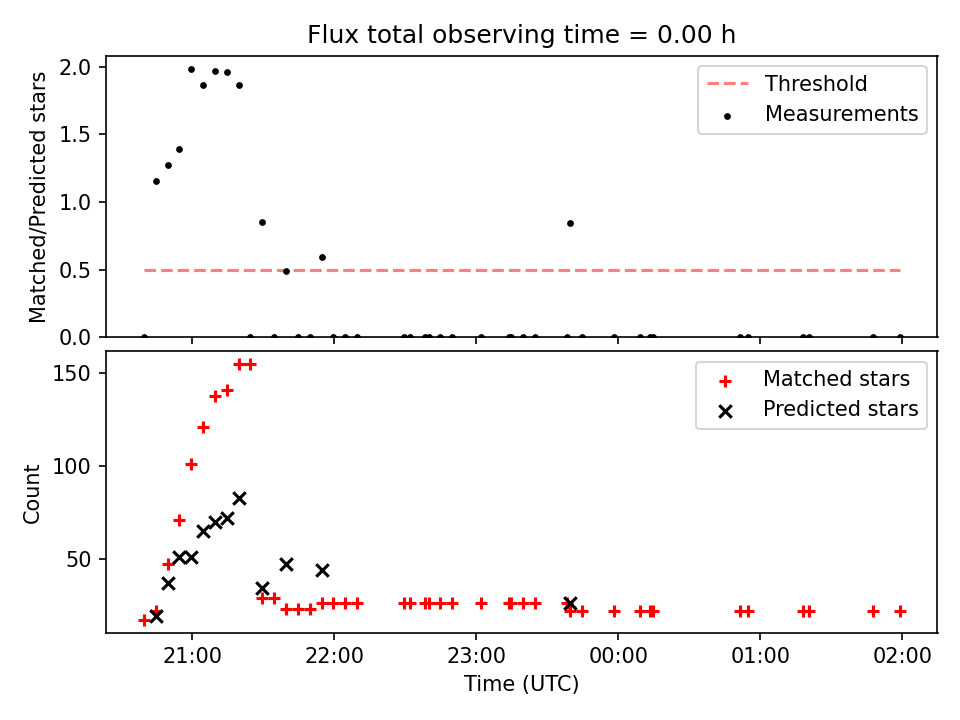 Flux total observing time = 0.00 h

Matched/Predicted stars

2.0
1.5
1.0
0.5
0.0

Threshold
Measurements

Count

150
100
50

Matched stars
Predicted stars

21:00
22:00
23:00
00:00
01:00
02:00

Time (UTC)